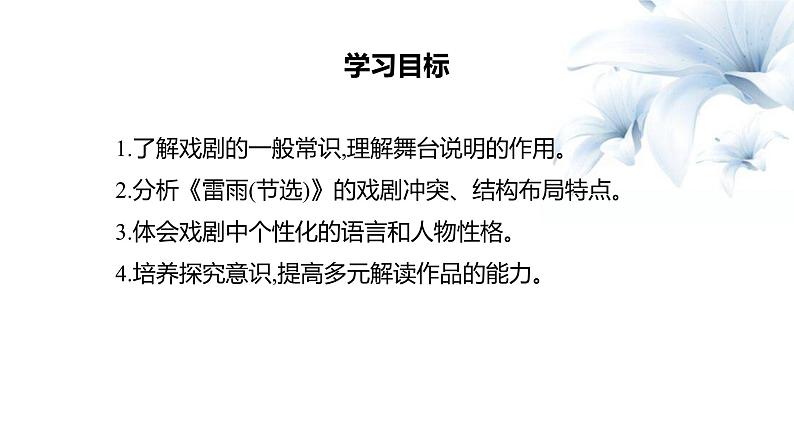 学习目标

1.了解戏剧的一般常识,理解舞台说明的作用。

2.分析《雷雨(节选)》的戏剧冲突、结构布局特点。

3.体会戏剧中个性化的语言和人物性格。

4.培养探究意识,提高多元解读作品的能力。